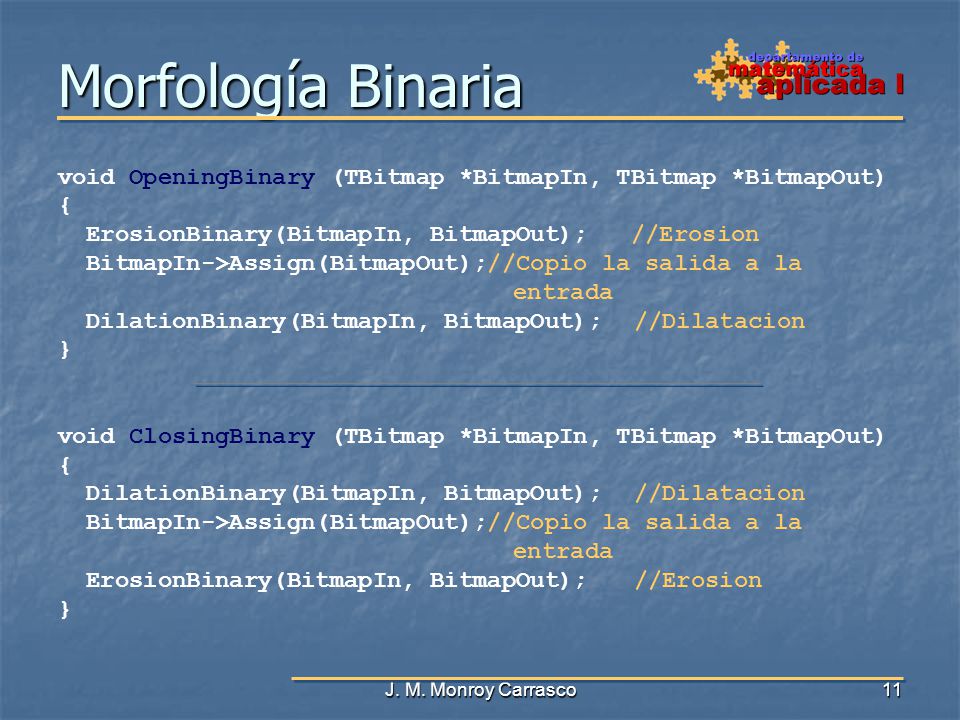 Morfología Binaria

departamento de
matemática
aplicada I

void OpeningBinary (TBitmap *BitmapIn, TBitmap *BitmapOut)
{
  ErosionBinary(BitmapIn, BitmapOut);    //Erosion
  BitmapIn->Assign(BitmapOut);//Copio la salida a la entrada
  DilationBinary(BitmapIn, BitmapOut);   //Dilatacion
}

void ClosingBinary (TBitmap *BitmapIn, TBitmap *BitmapOut)
{
  DilationBinary(BitmapIn, BitmapOut);   //Dilatacion
  BitmapIn->Assign(BitmapOut);//Copio la salida a la entrada
  ErosionBinary(BitmapIn, BitmapOut);    //Erosion
}

J. M. Monroy Carrasco

11